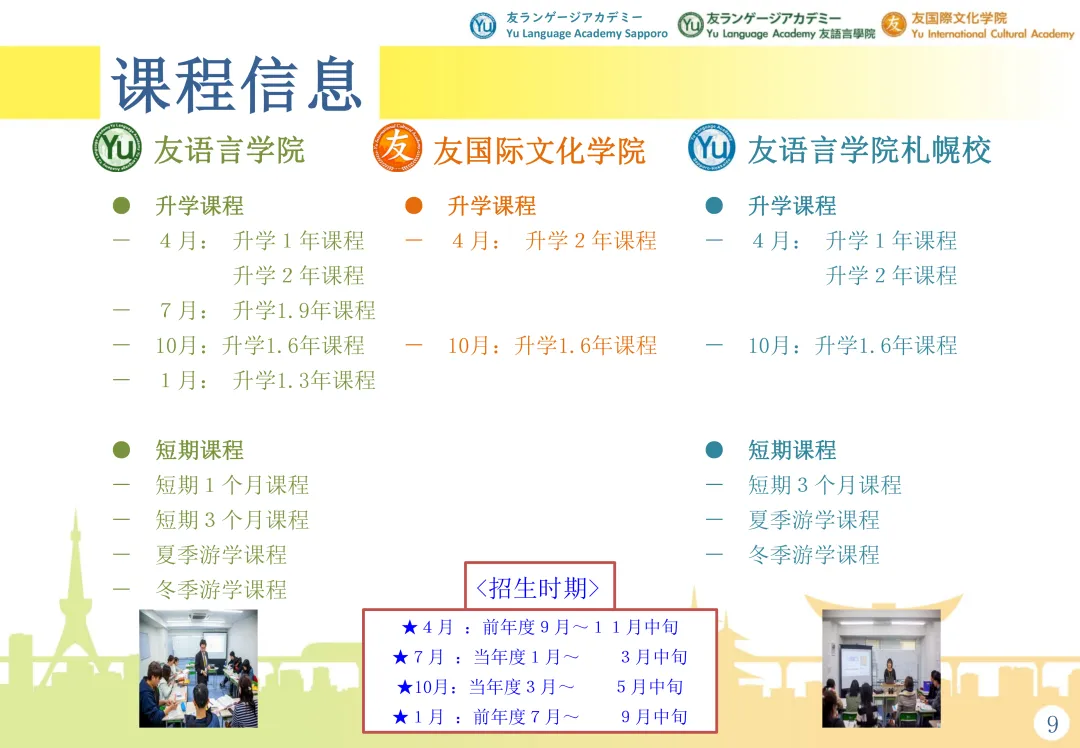 友ランゲージアカデミー Yu Language Academy Sapporo
友ランゲージアカデミー Yu Language Academy 友語言學院
友国際文化学院 Yu International Cultural Academy

课程信息

友语言学院

● 升学课程
－ 4月： 升学１年课程
升学２年课程
－ 7月： 升学1.9年课程
－ 10月：升学1.6年课程
－ 1月： 升学1.3年课程

● 短期课程
－ 短期１个月课程
－ 短期３个月课程
－ 夏季游学课程
－ 冬季游学课程

友国际文化学院

● 升学课程
－ 4月： 升学２年课程
－ 10月：升学1.6年课程

友语言学院札幌校

● 升学课程
－ 4月： 升学１年课程
升学２年课程
－ 10月：升学1.6年课程

● 短期课程
－ 短期３个月课程
－ 夏季游学课程
－ 冬季游学课程

<招生时期>
★４月 ：前年度９月～１１月中旬
★７月 ：当年度１月～ ３月中旬
★10月：当年度３月～ ５月中旬
★１月 ：前年度７月～ ９月中旬

9